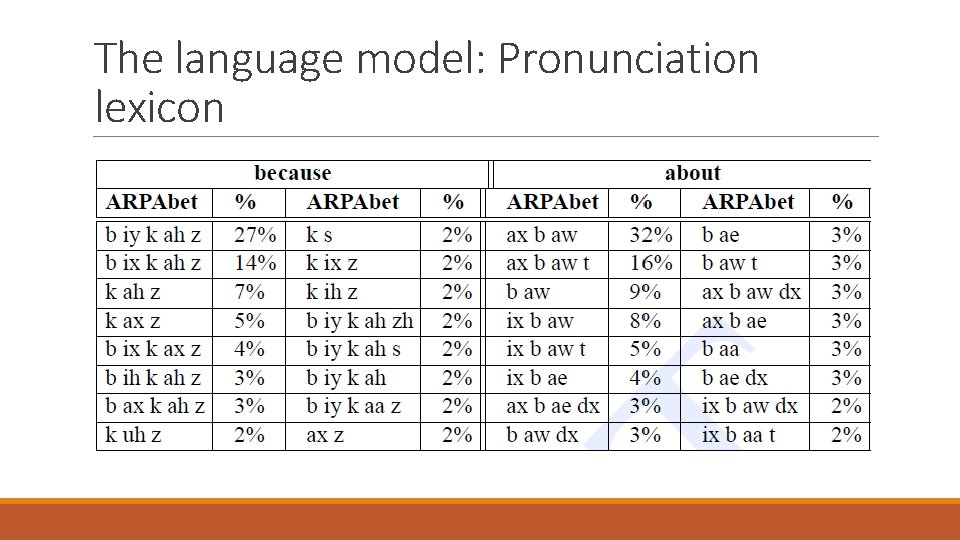 The language model: Pronunciation lexicon

| because | | | | about | | | |
|---|---|---|---|---|---|---|---|
| ARPAbet | % | ARPAbet | % | ARPAbet | % | ARPAbet | % |
| b iy k ah z | 27% | k s | 2% | ax b aw | 32% | b ae | 3% |
| b ix k ah z | 14% | k ix z | 2% | ax b aw t | 16% | b aw t | 3% |
| k ah z | 7% | k ih z | 2% | b aw | 9% | ax b aw dx | 3% |
| k ax z | 5% | b iy k ah zh | 2% | ix b aw | 8% | ax b ae | 3% |
| b ix k ax z | 4% | b iy k ah s | 2% | ix b aw t | 5% | b aa | 3% |
| b ih k ah z | 3% | b iy k ah | 2% | ix b ae | 4% | b ae dx | 3% |
| b ax k ah z | 3% | b iy k aa z | 2% | ax b ae dx | 3% | ix b aw dx | 2% |
| k uh z | 2% | ax z | 2% | b aw dx | 3% | ix b aa t | 2% |